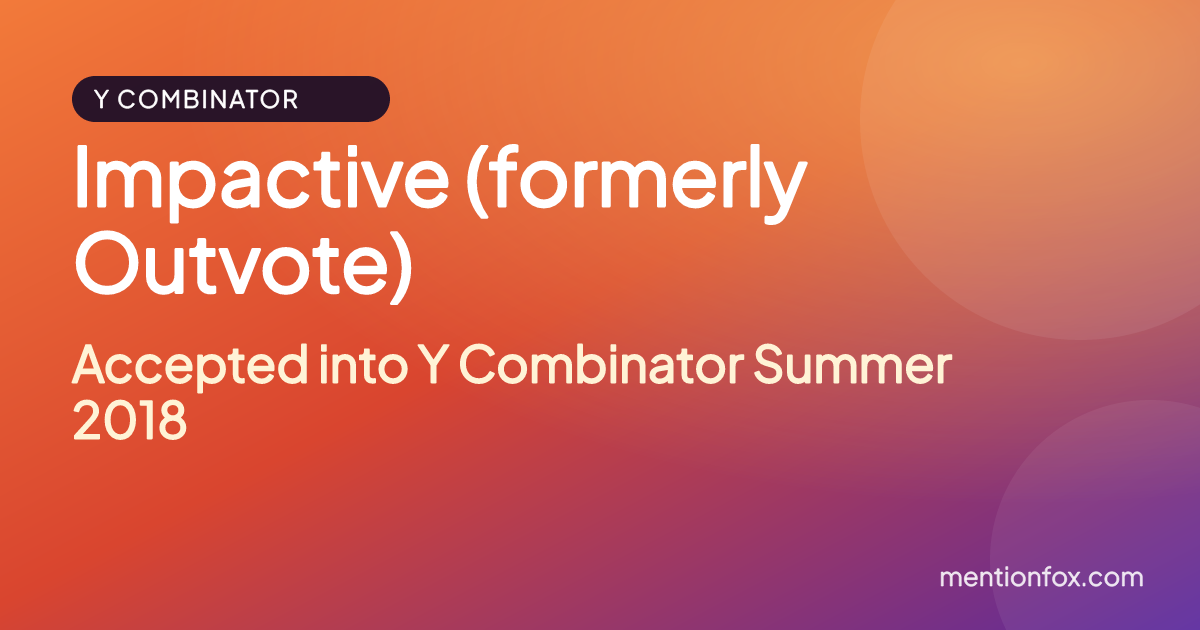 Y COMBINATOR

Impactive (formerly Outvote)

Accepted into Y Combinator Summer 2018

mentionfox.com